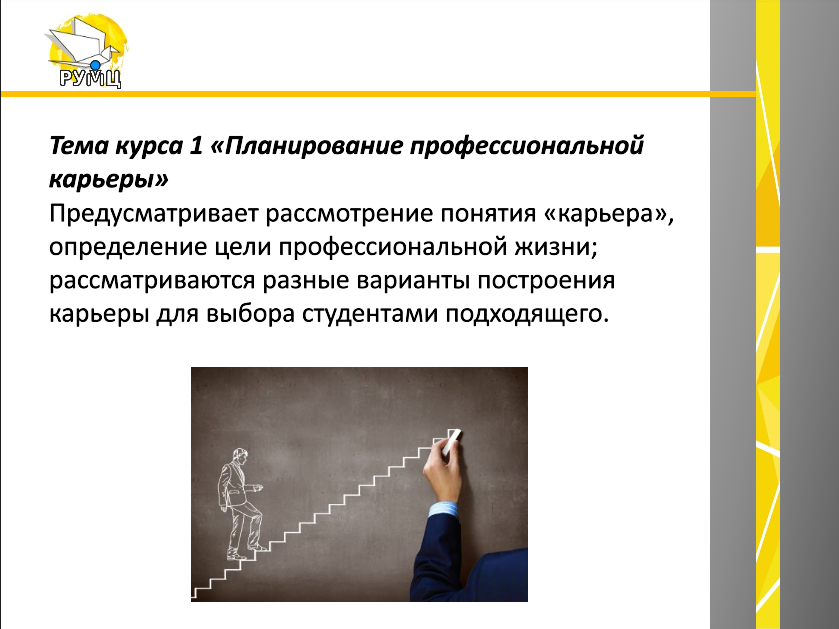 РУМЦ

Тема курса 1 «Планирование профессиональной карьеры»
Предусматривает рассмотрение понятия «карьера», определение цели профессиональной жизни; рассматриваются разные варианты построения карьеры для выбора студентами подходящего.